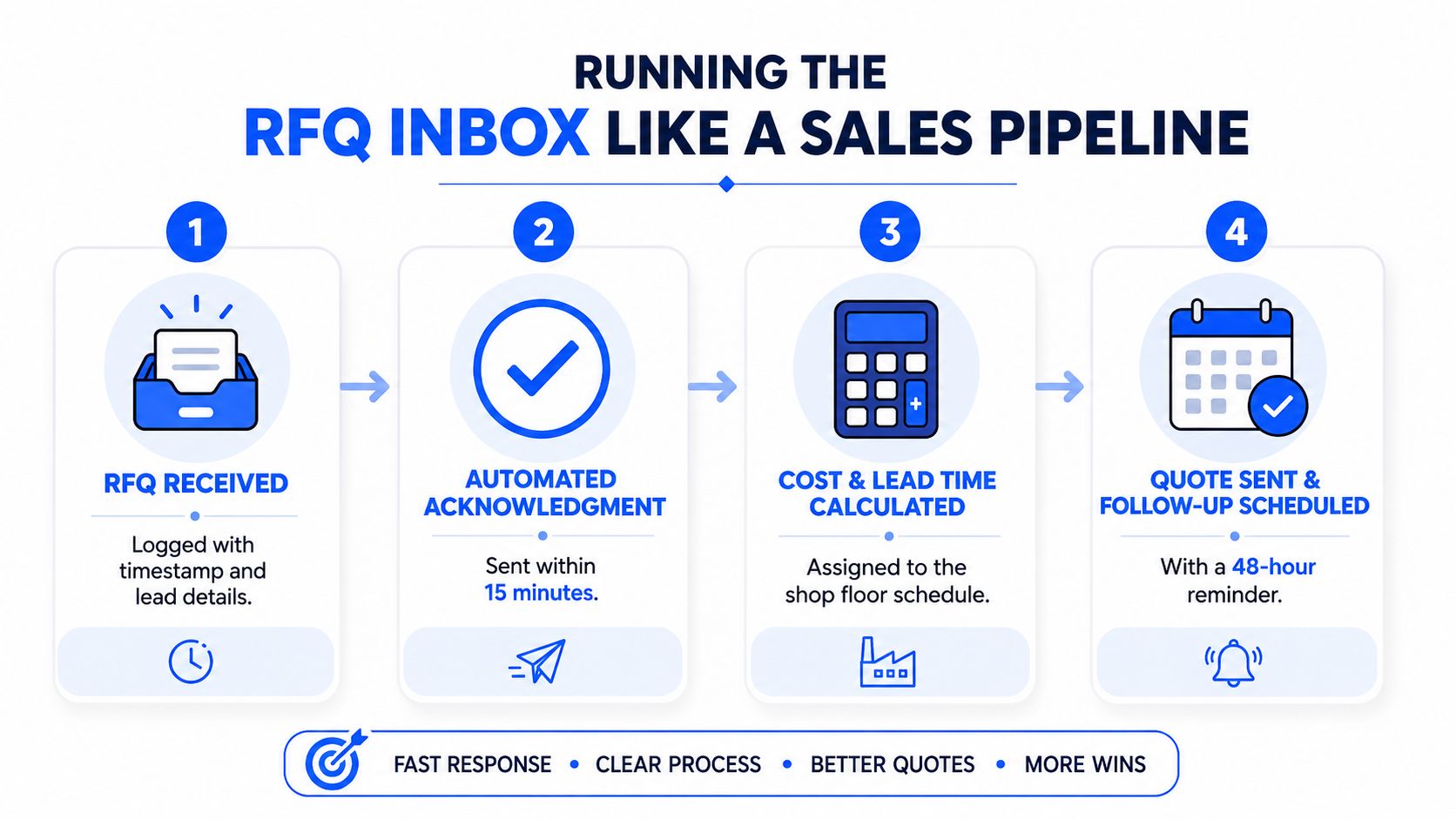 RUNNING THE
RFQ INBOX LIKE A SALES PIPELINE

1
RFQ RECEIVED
Logged with timestamp and lead details.

2
AUTOMATED ACKNOWLEDGMENT
Sent within 15 minutes.

3
COST & LEAD TIME CALCULATED
Assigned to the shop floor schedule.

4
QUOTE SENT & FOLLOW-UP SCHEDULED
With a 48-hour reminder.

FAST RESPONSE • CLEAR PROCESS • BETTER QUOTES • MORE WINS